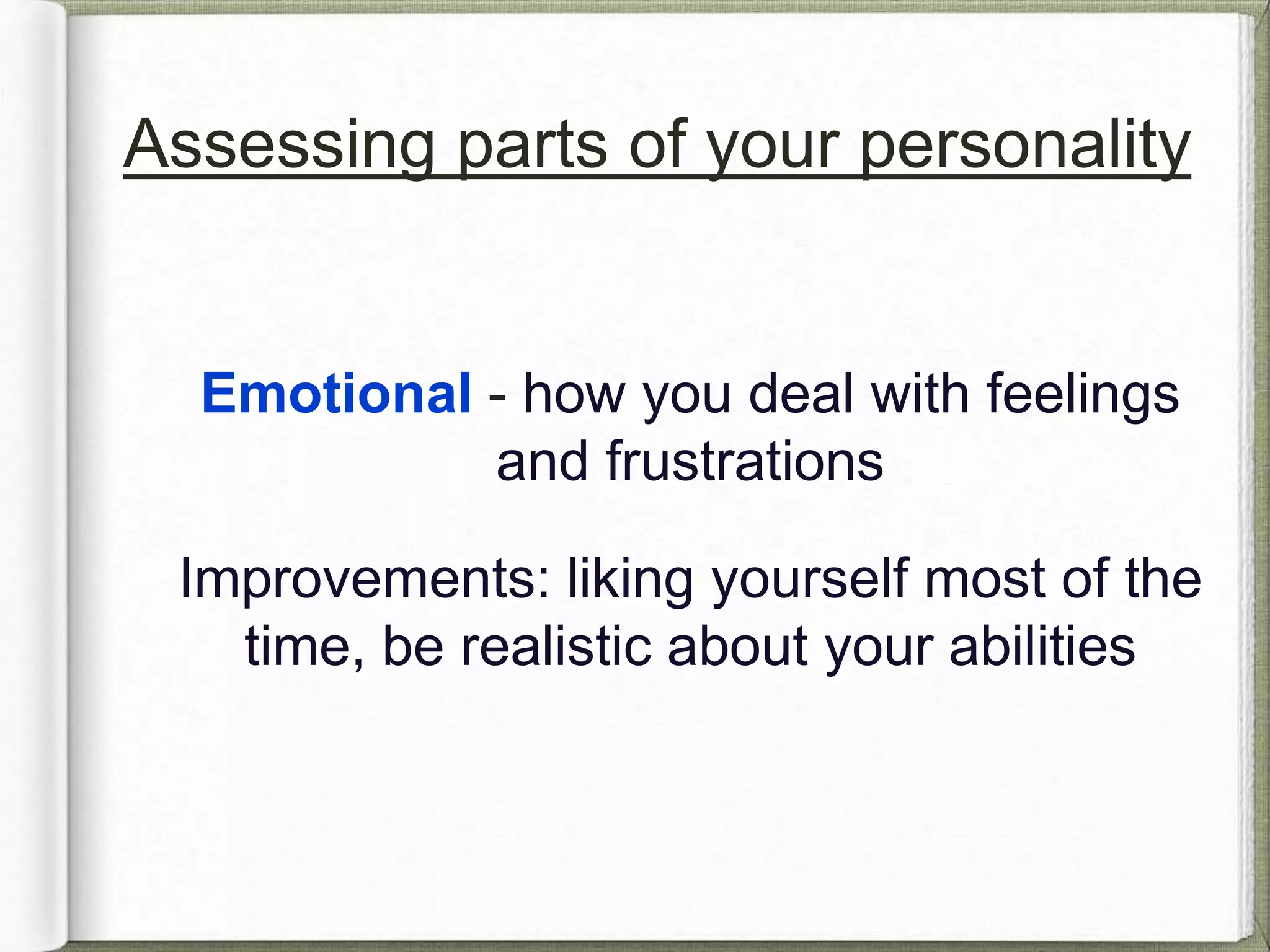 Assessing parts of your personality

Emotional - how you deal with feelings and frustrations

Improvements: liking yourself most of the time, be realistic about your abilities